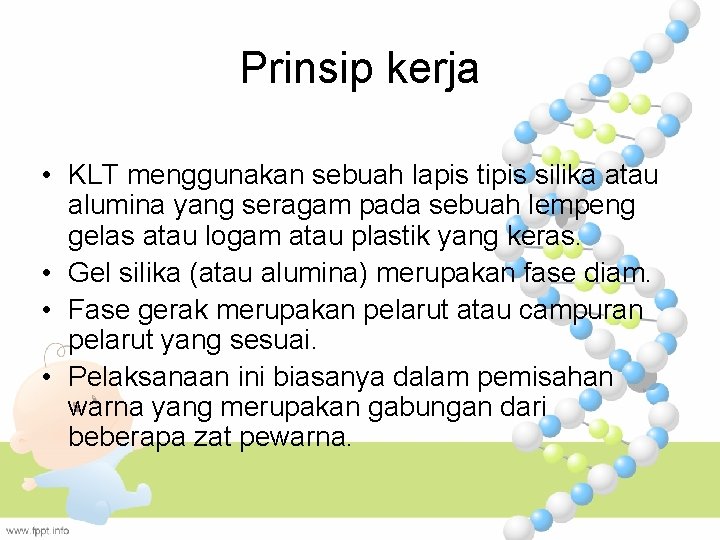 Prinsip kerja

• KLT menggunakan sebuah lapis tipis silika atau alumina yang seragam pada sebuah lempeng gelas atau logam atau plastik yang keras.
• Gel silika (atau alumina) merupakan fase diam.
• Fase gerak merupakan pelarut atau campuran pelarut yang sesuai.
• Pelaksanaan ini biasanya dalam pemisahan warna yang merupakan gabungan dari beberapa zat pewarna.

www.fppt.info